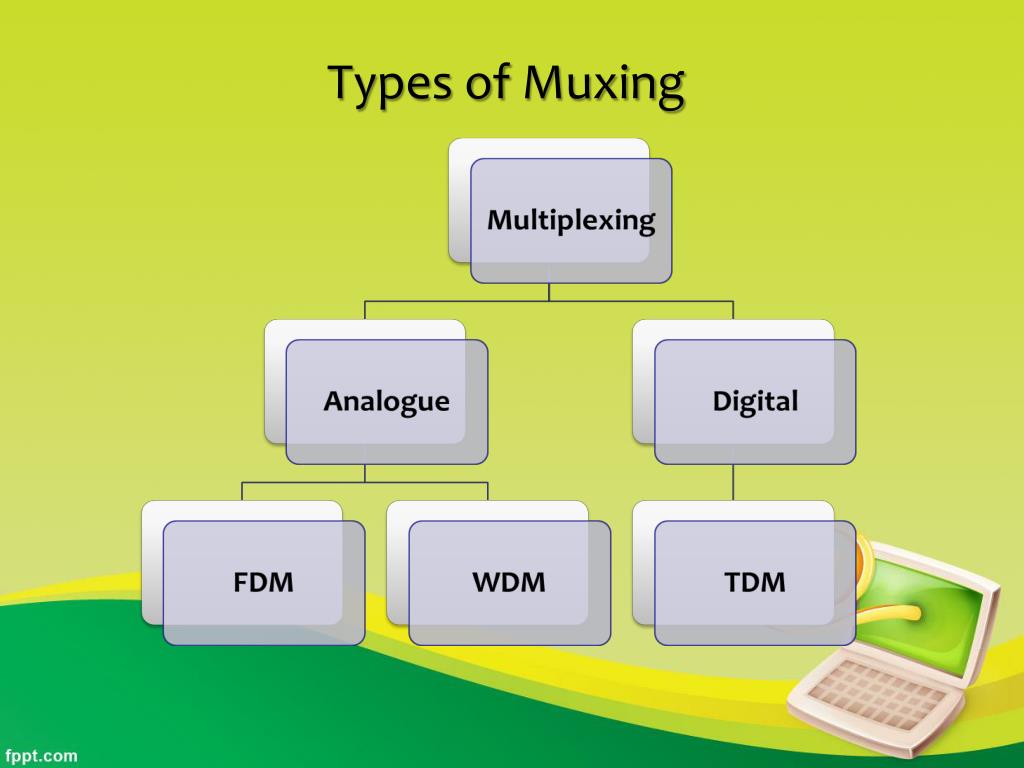 Types of Muxing

Multiplexing

Analogue

Digital

FDM

WDM

TDM

fppt.com